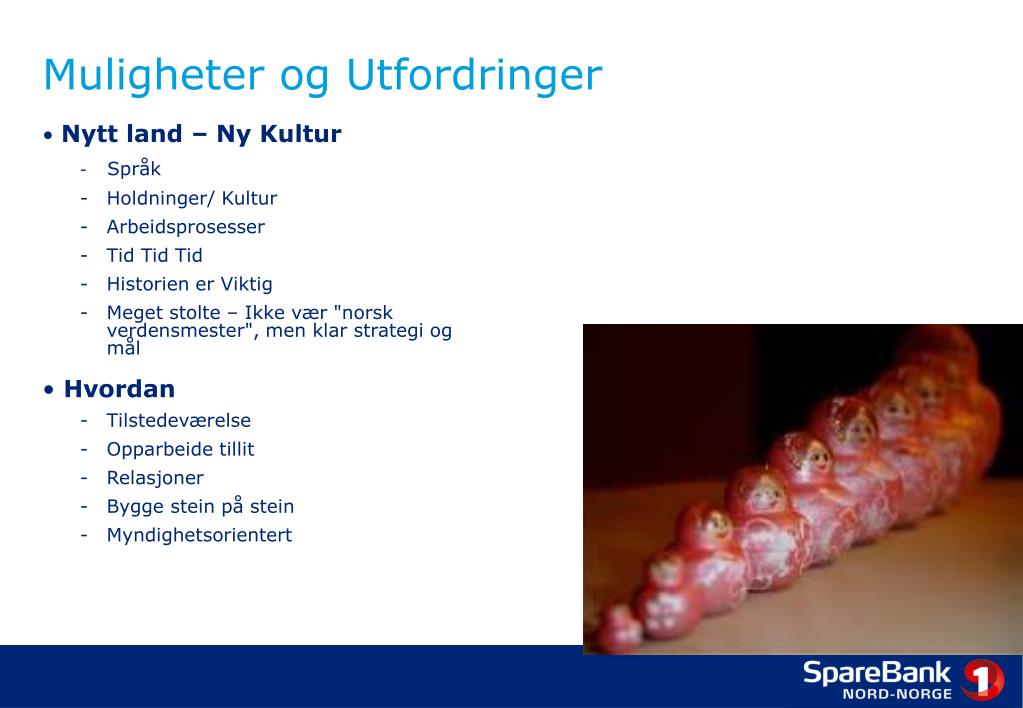 Muligheter og Utfordringer

• Nytt land – Ny Kultur
- Språk
- Holdninger/ Kultur
- Arbeidsprosesser
- Tid Tid Tid
- Historien er Viktig
- Meget stolte – Ikke vær "norsk verdensmester", men klar strategi og mål

• Hvordan
- Tilstedeværelse
- Opparbeide tillit
- Relasjoner
- Bygge stein på stein
- Myndighetsorientert

SpareBank 1
NORD-NORGE